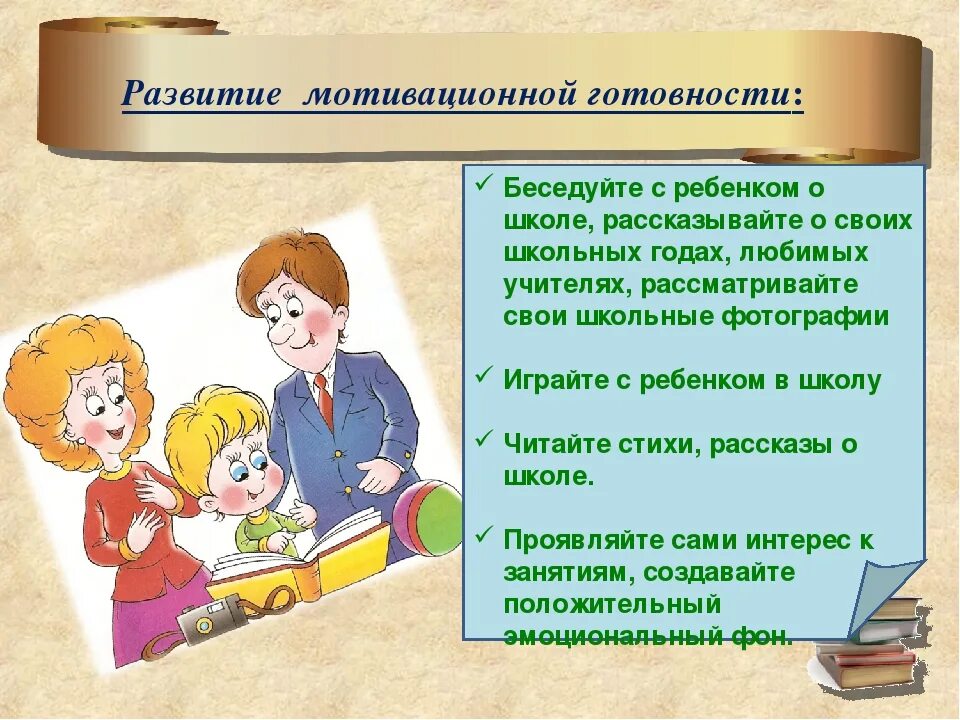 Развитие мотивационной готовности:

✓ Беседуйте с ребенком о школе, рассказывайте о своих школьных годах, любимых учителях, рассматривайте свои школьные фотографии

✓ Играйте с ребенком в школу

✓ Читайте стихи, рассказы о школе.

✓ Проявляйте сами интерес к занятиям, создавайте положительный эмоциональный фон.